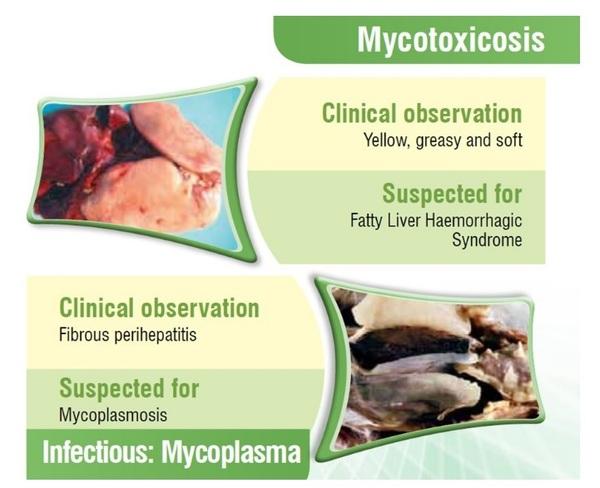 Mycotoxicosis

Clinical observation
Yellow, greasy and soft

Suspected for
Fatty Liver Haemorrhagic Syndrome

Clinical observation
Fibrous perihepatitis

Suspected for
Mycoplasmosis

Infectious: Mycoplasma